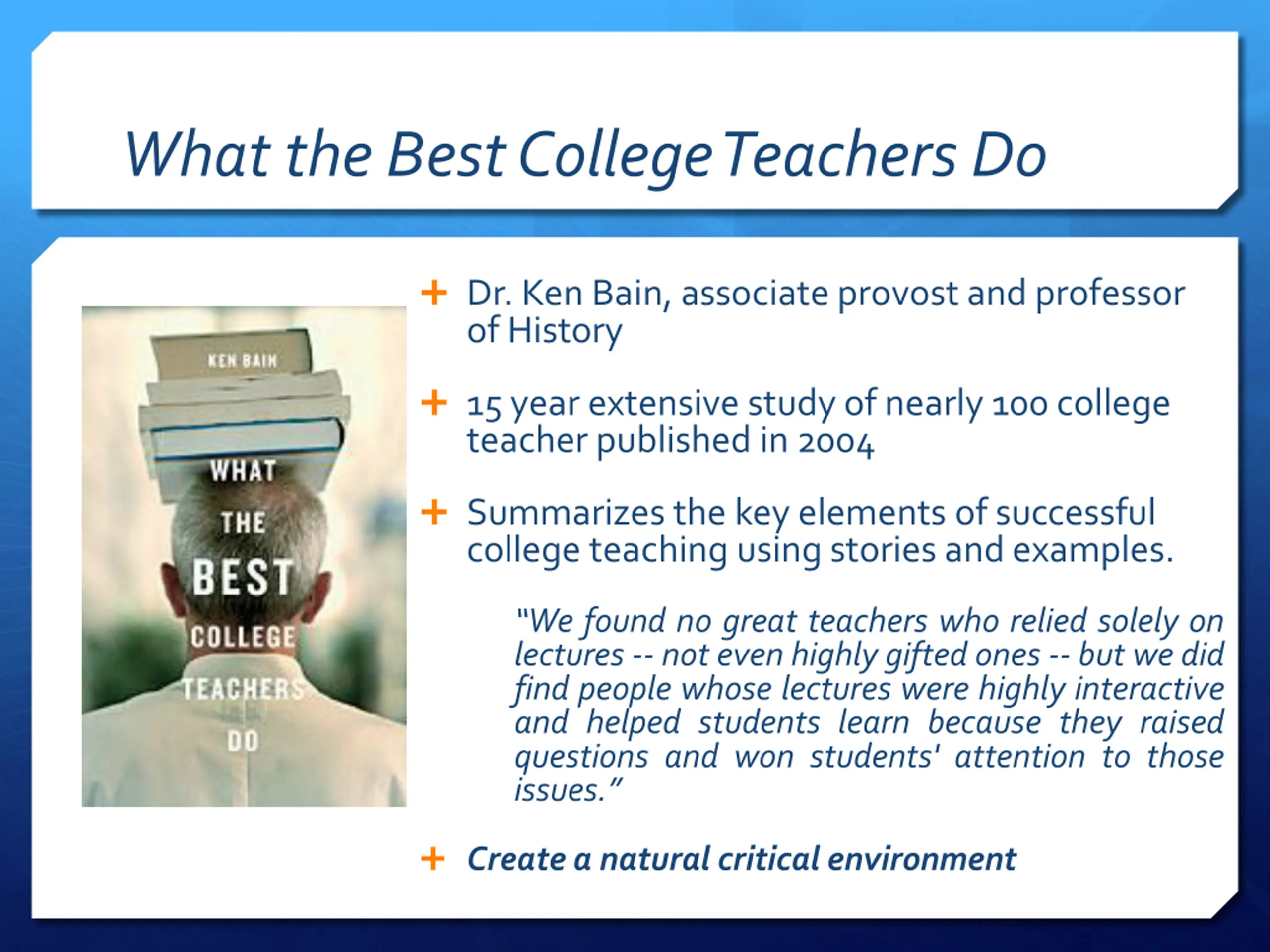 What the Best College Teachers Do

KEN BAIN

WHAT THE BEST COLLEGE TEACHERS DO

+ Dr. Ken Bain, associate provost and professor of History

+ 15 year extensive study of nearly 100 college teacher published in 2004

+ Summarizes the key elements of successful college teaching using stories and examples.

"We found no great teachers who relied solely on lectures -- not even highly gifted ones -- but we did find people whose lectures were highly interactive and helped students learn because they raised questions and won students' attention to those issues."

+ Create a natural critical environment